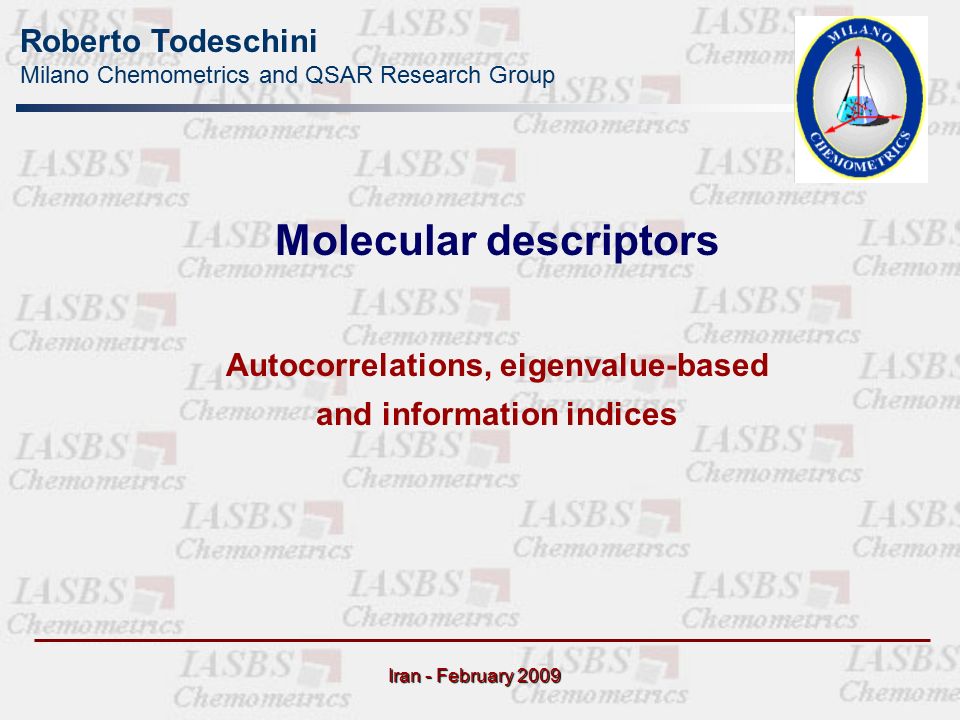 Roberto Todeschini
Milano Chemometrics and QSAR Research Group

MILANO
CHEMOMETRICS

Molecular descriptors

Autocorrelations, eigenvalue-based and information indices

Iran - February 2009

IASBS Chemometrics